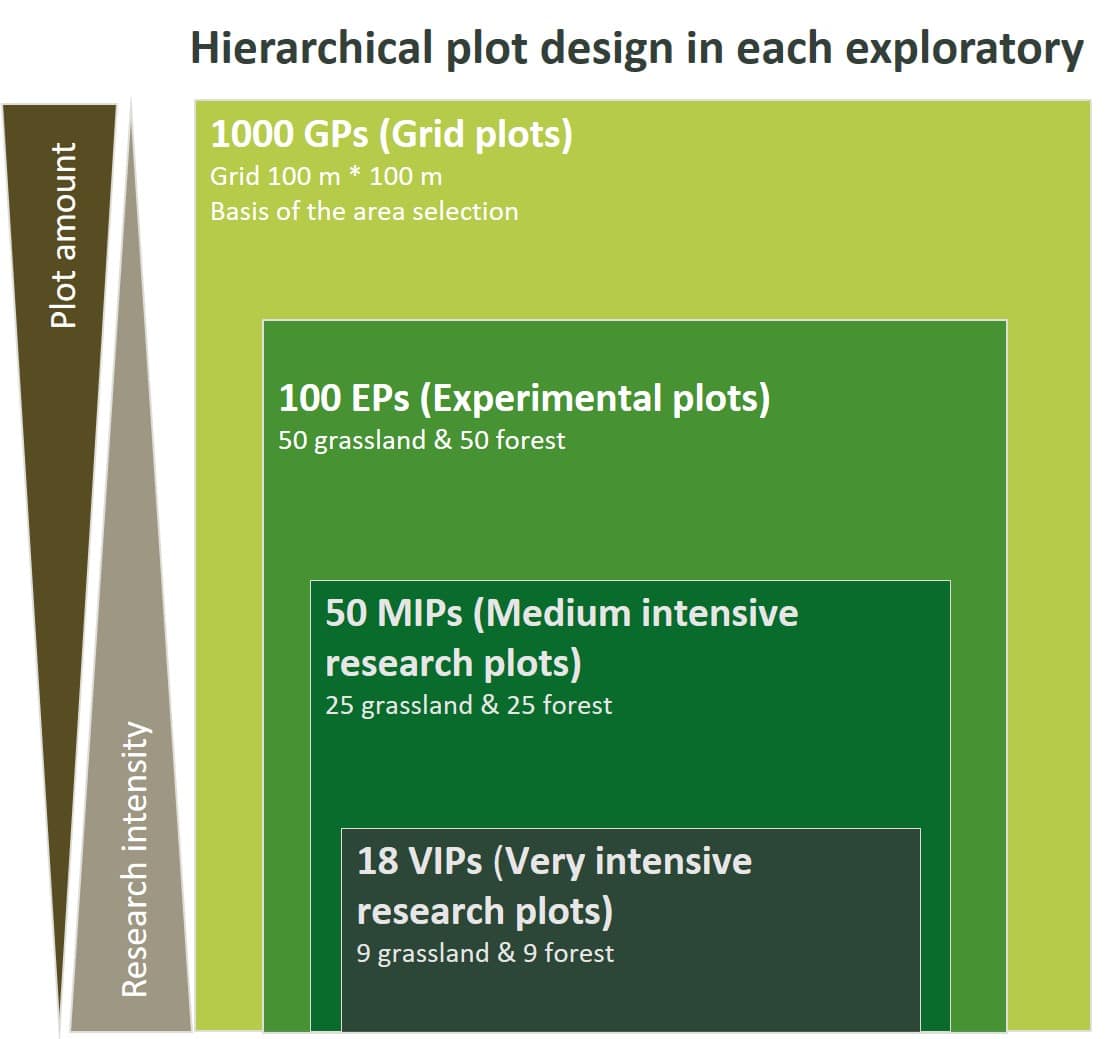 Hierarchical plot design in each exploratory

Plot amount

Research intensity

1000 GPs (Grid plots)
Grid 100 m * 100 m
Basis of the area selection

100 EPs (Experimental plots)
50 grassland & 50 forest

50 MIPs (Medium intensive research plots)
25 grassland & 25 forest

18 VIPs (Very intensive research plots)
9 grassland & 9 forest